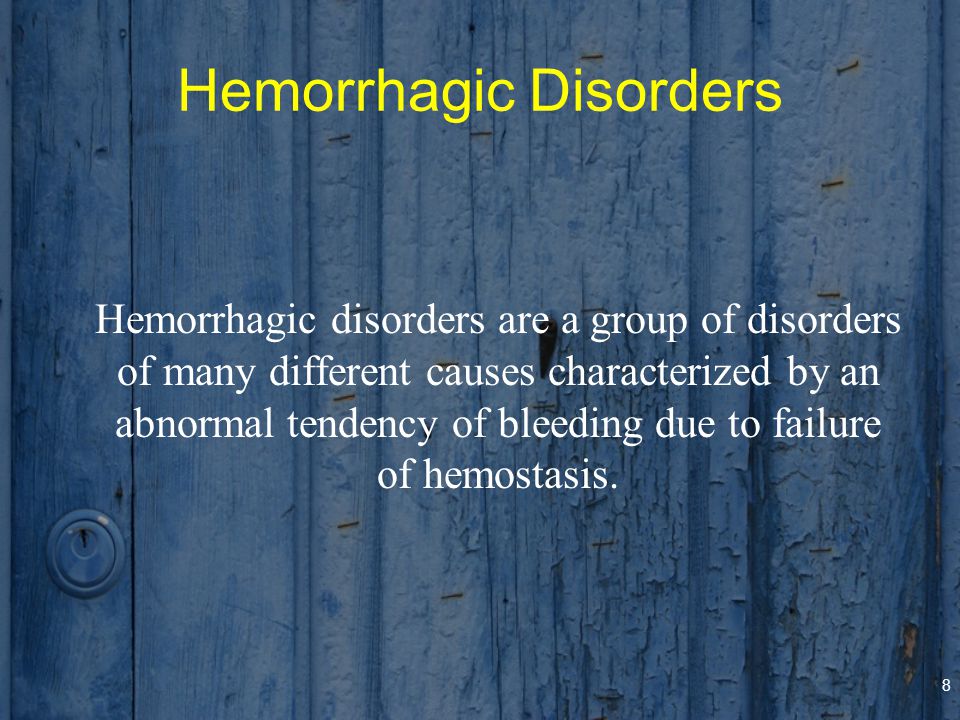 Hemorrhagic Disorders

Hemorrhagic disorders are a group of disorders of many different causes characterized by an abnormal tendency of bleeding due to failure of hemostasis.

8